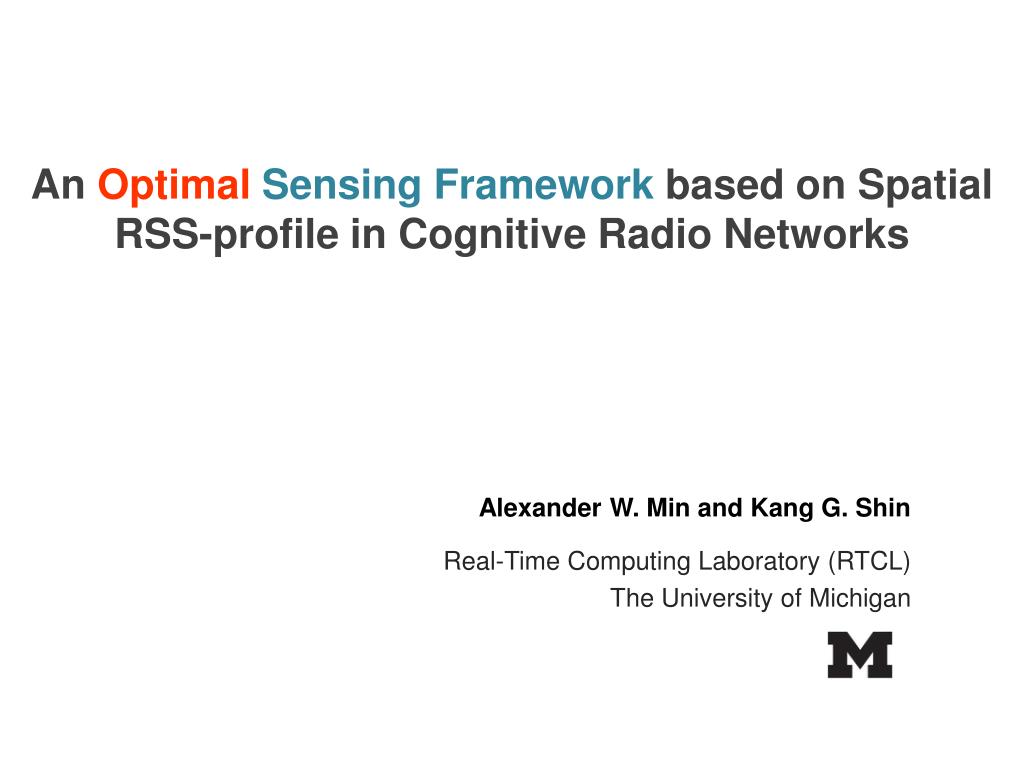 An Optimal Sensing Framework based on Spatial RSS-profile in Cognitive Radio Networks

Alexander W. Min and Kang G. Shin

Real-Time Computing Laboratory (RTCL)
The University of Michigan

M